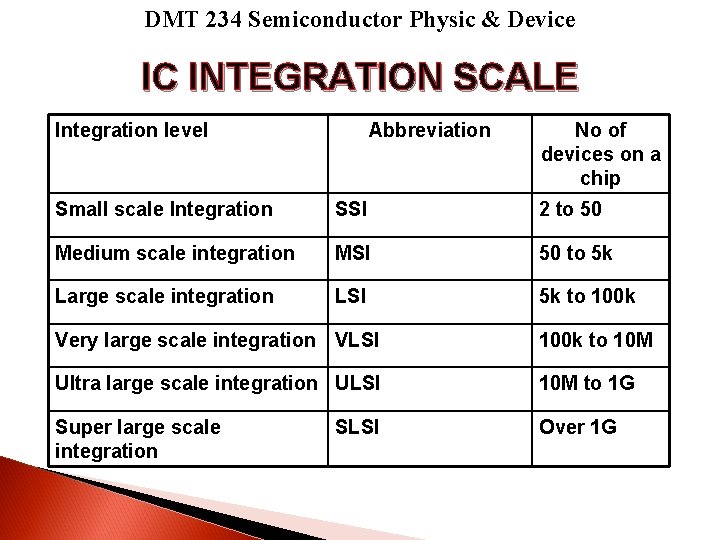 DMT 234 Semiconductor Physic & Device

IC INTEGRATION SCALE

| Integration level | Abbreviation | No of devices on a chip |
|---|---|---|
| Small scale Integration | SSI | 2 to 50 |
| Medium scale integration | MSI | 50 to 5k |
| Large scale integration | LSI | 5k to 100k |
| Very large scale integration | VLSI | 100k to 10M |
| Ultra large scale integration | ULSI | 10M to 1G |
| Super large scale integration | SLSI | Over 1G |